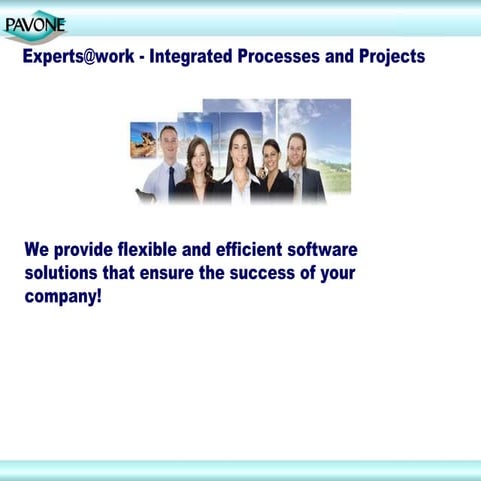 PAVONE

Experts@work - Integrated Processes and Projects

We provide flexible and efficient software solutions that ensure the success of your company!